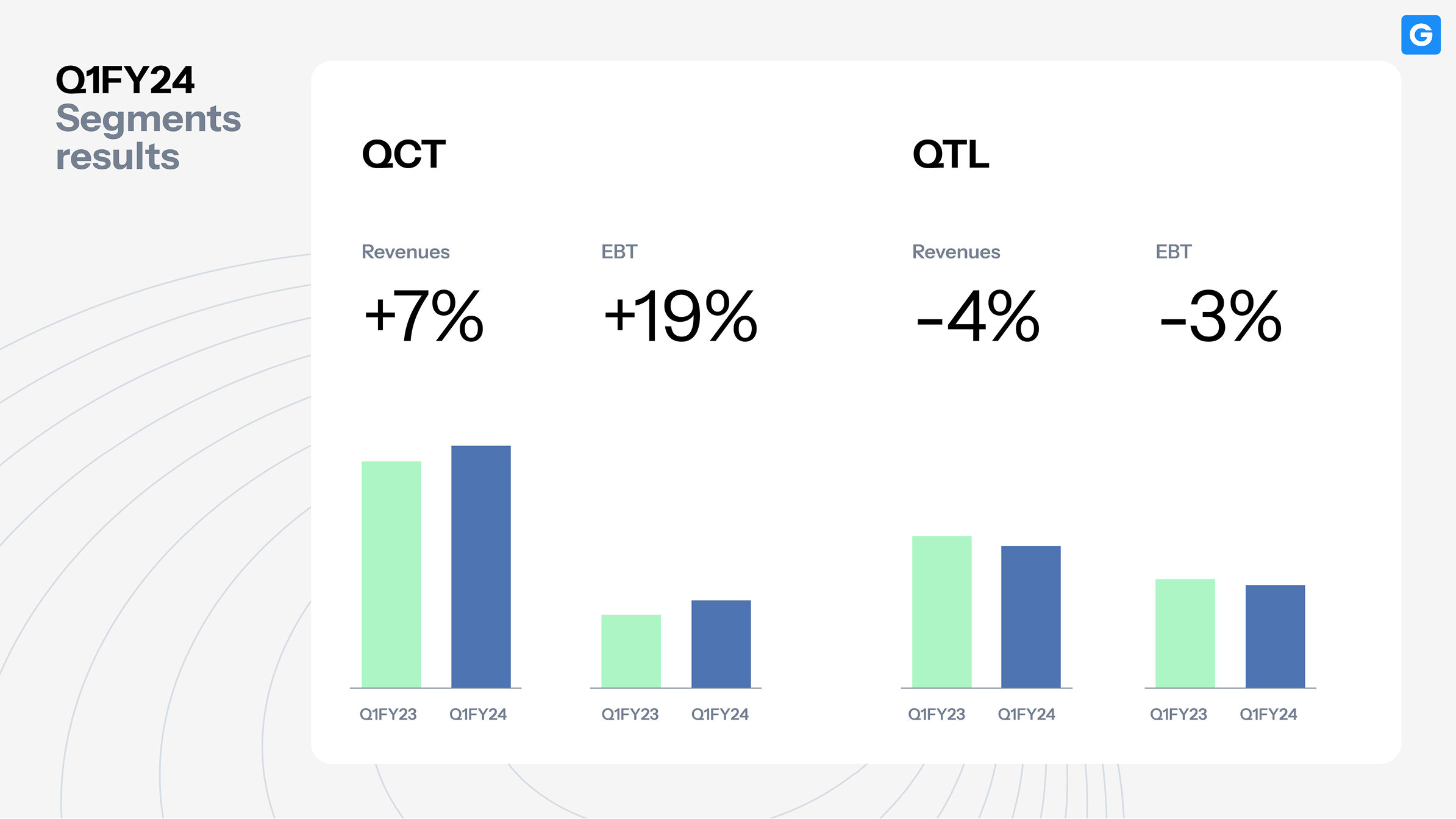 G

Q1FY24
Segments results

QCT

Revenues
+7%

Q1FY23 Q1FY24

EBT
+19%

Q1FY23 Q1FY24

QTL

Revenues
-4%

Q1FY23 Q1FY24

EBT
-3%

Q1FY23 Q1FY24